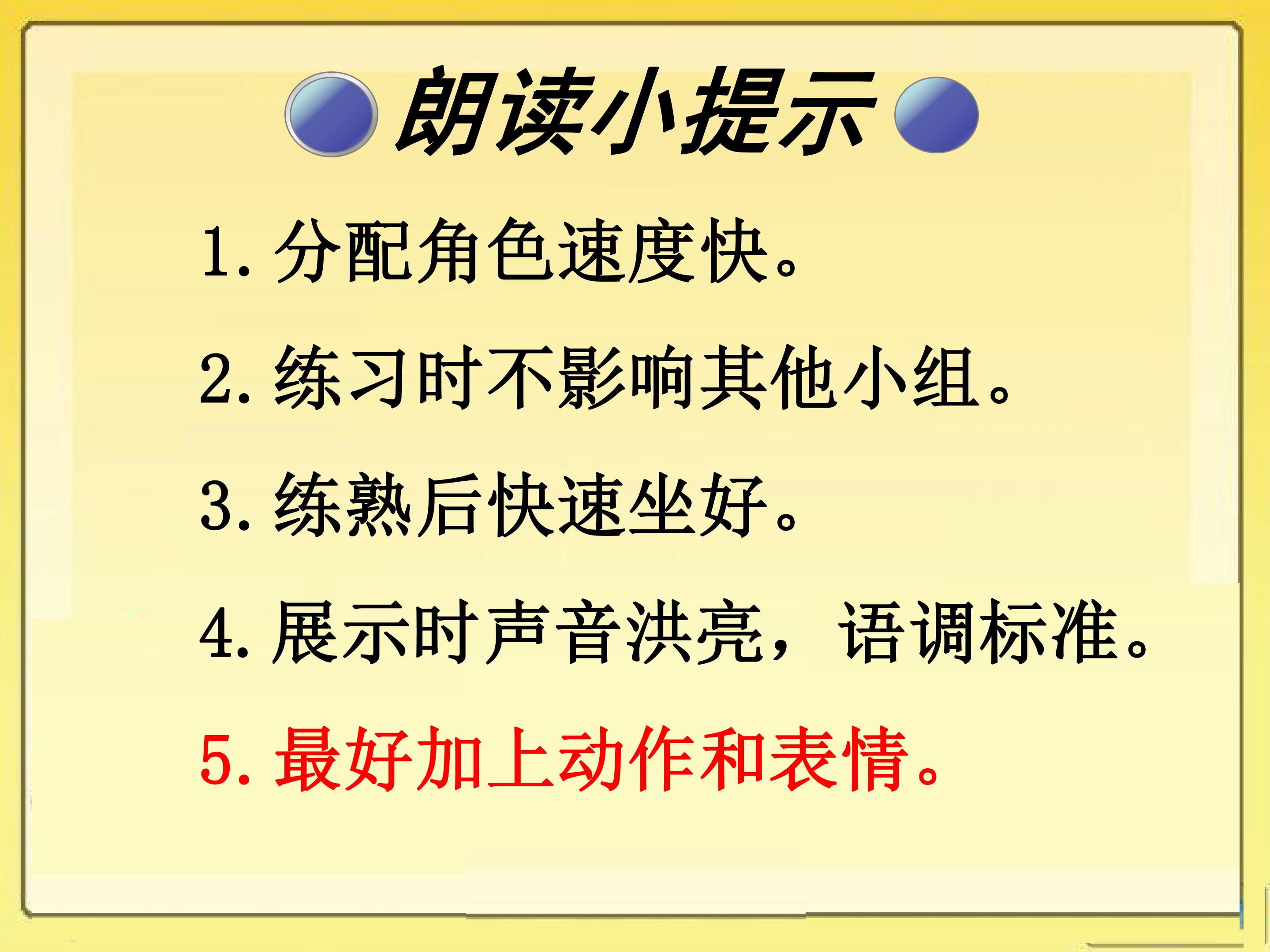 朗读小提示

1. 分配角色速度快。

2. 练习时不影响其他小组。

3. 练熟后快速坐好。

4. 展示时声音洪亮，语调标准。

5. 最好加上动作和表情。